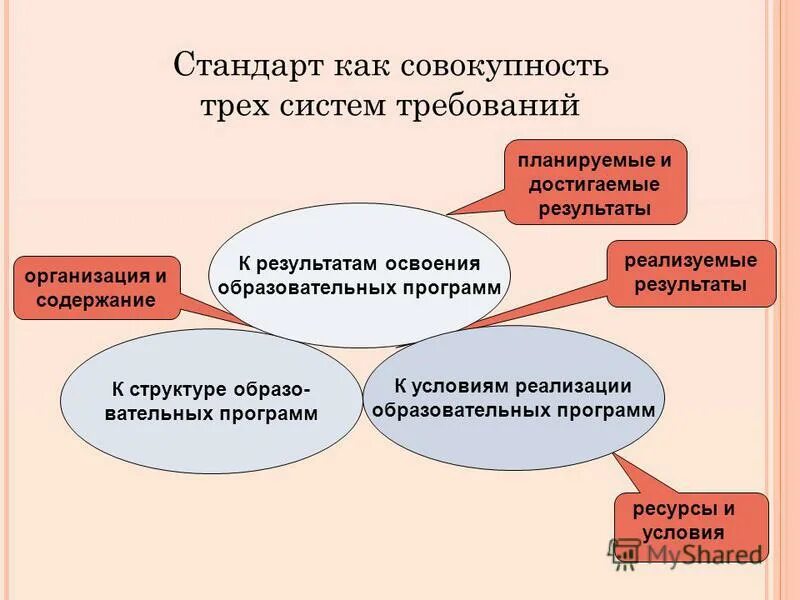 Стандарт как совокупность трех систем требований

планируемые и достигаемые результаты

К результатам освоения образовательных программ

организация и содержание

реализуемые результаты

К структуре образовательных программ

К условиям реализации образовательных программ

ресурсы и условия

MyShared